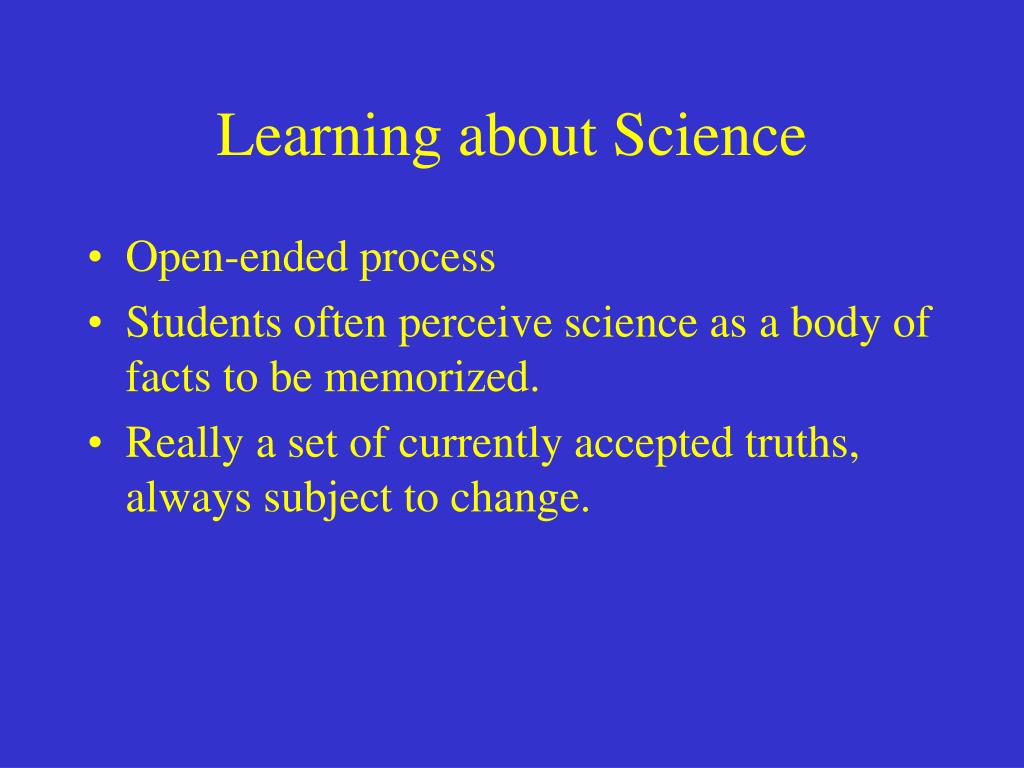 Learning about Science

• Open-ended process
• Students often perceive science as a body of facts to be memorized.
• Really a set of currently accepted truths, always subject to change.